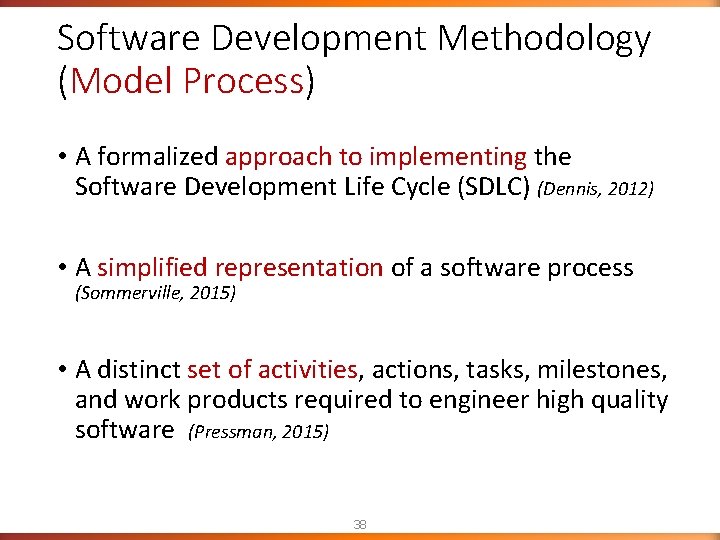 Software Development Methodology (Model Process)

• A formalized approach to implementing the Software Development Life Cycle (SDLC) (Dennis, 2012)

• A simplified representation of a software process (Sommerville, 2015)

• A distinct set of activities, actions, tasks, milestones, and work products required to engineer high quality software (Pressman, 2015)

38